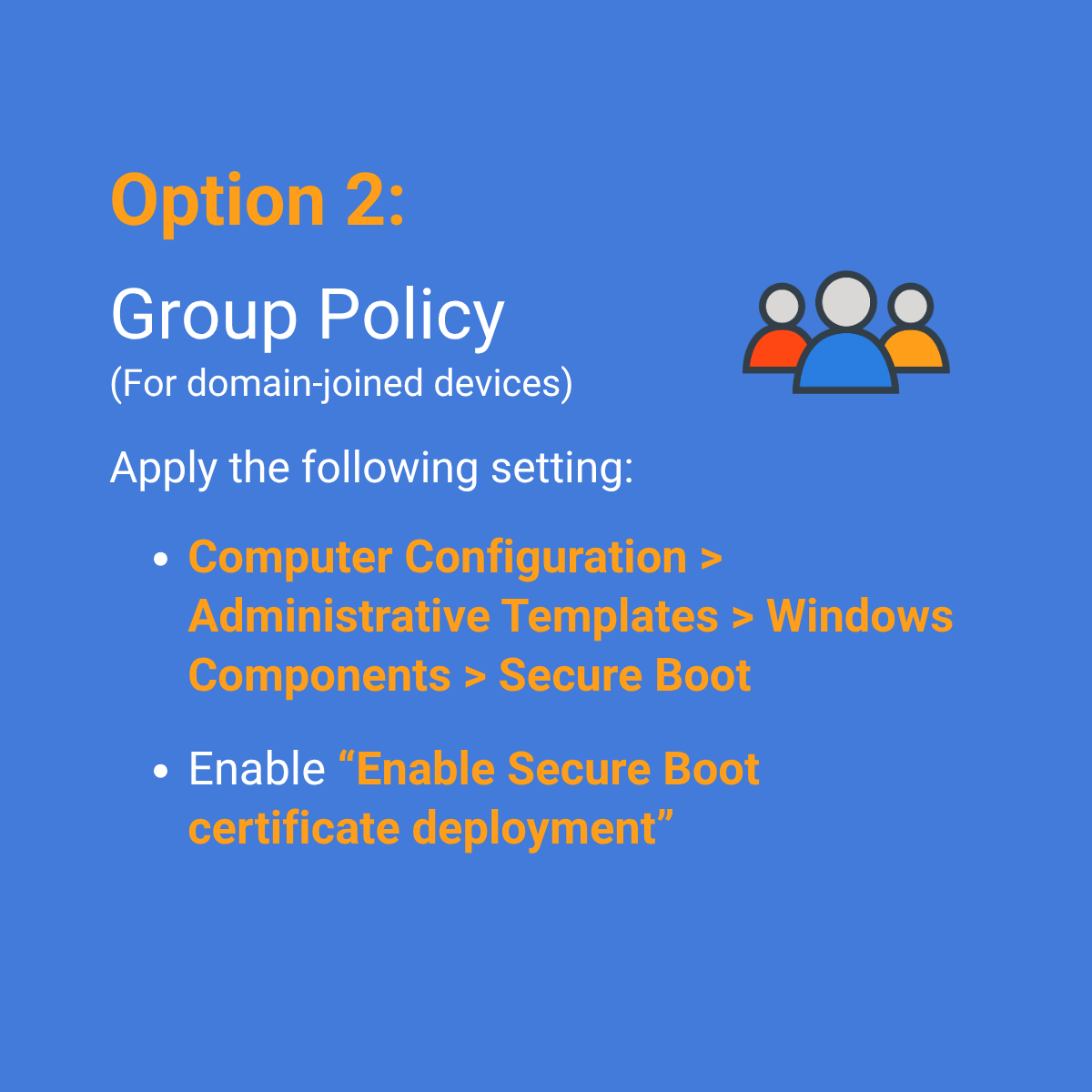 Option 2:

Group Policy
(For domain-joined devices)

Apply the following setting:

• Computer Configuration > Administrative Templates > Windows Components > Secure Boot

• Enable "Enable Secure Boot certificate deployment"